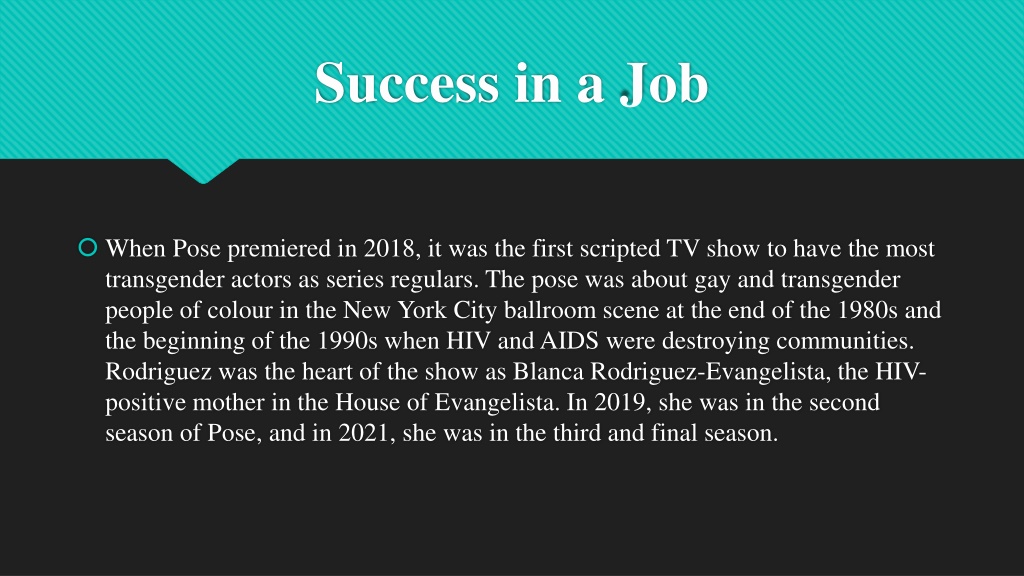 Success in a Job

When Pose premiered in 2018, it was the first scripted TV show to have the most transgender actors as series regulars. The pose was about gay and transgender people of colour in the New York City ballroom scene at the end of the 1980s and the beginning of the 1990s when HIV and AIDS were destroying communities. Rodriguez was the heart of the show as Blanca Rodriguez-Evangelista, the HIV-positive mother in the House of Evangelista. In 2019, she was in the second season of Pose, and in 2021, she was in the third and final season.